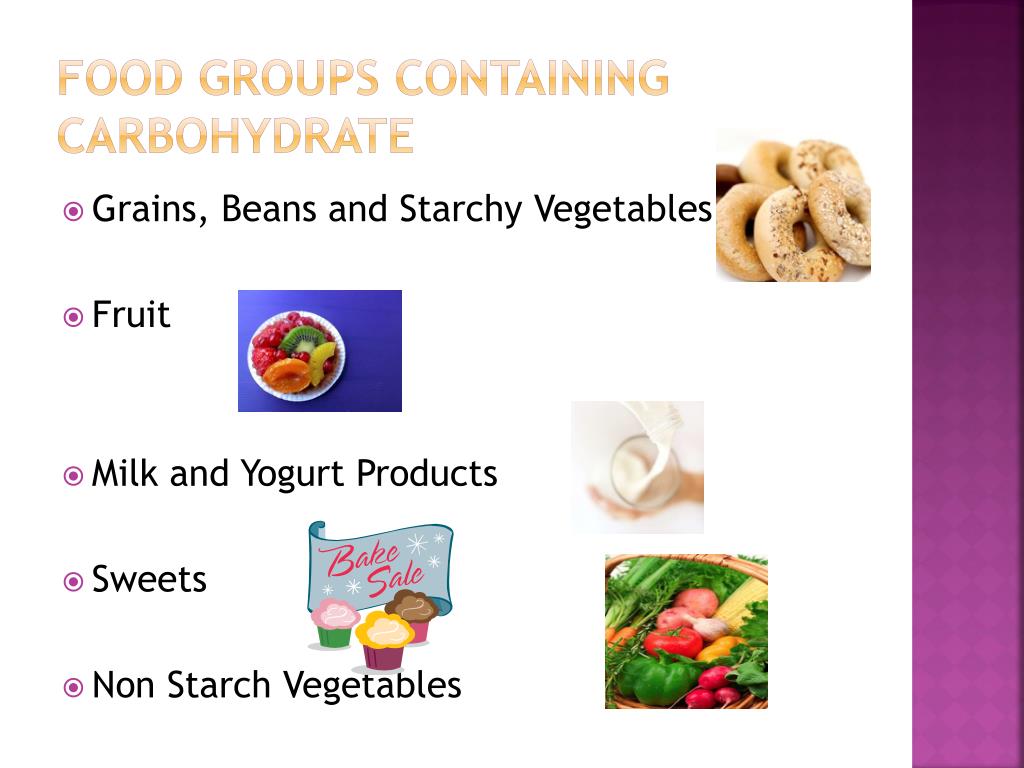 FOOD GROUPS CONTAINING CARBOHYDRATE

Grains, Beans and Starchy Vegetables

Fruit

Milk and Yogurt Products

Sweets

Bake Sale

Non Starch Vegetables